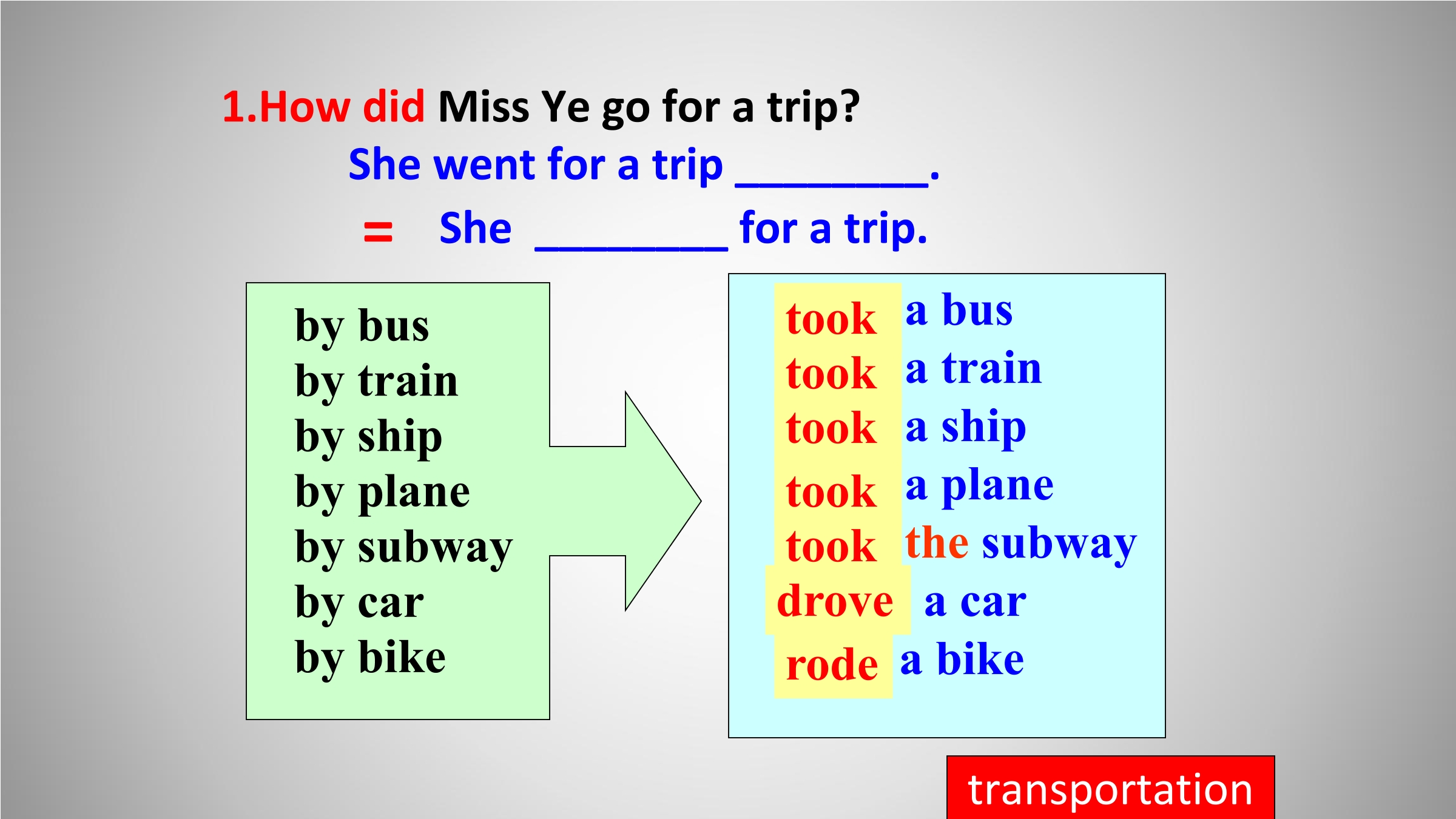 1.How did Miss Ye go for a trip?

She went for a trip ________.

= She ________ for a trip.

by bus
by train
by ship
by plane
by subway
by car
by bike

took a bus
took a train
took a ship
took a plane
took the subway
drove a car
rode a bike

transportation